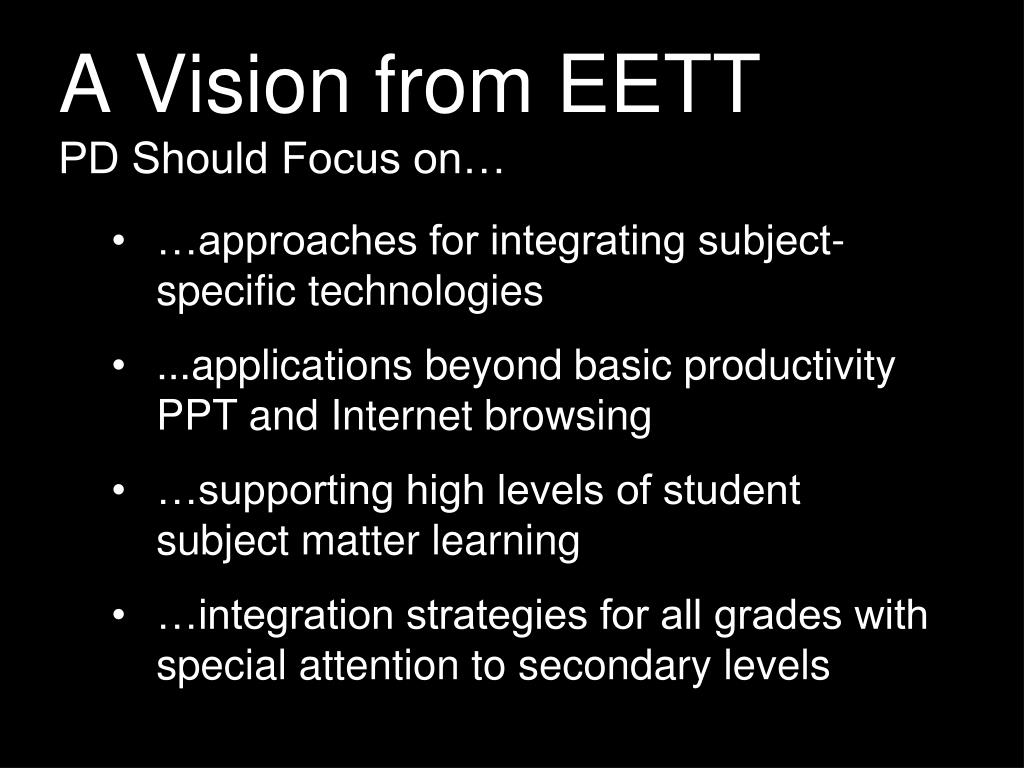 A Vision from EETT
PD Should Focus on…

• …approaches for integrating subject-specific technologies
• ...applications beyond basic productivity PPT and Internet browsing
• …supporting high levels of student subject matter learning
• …integration strategies for all grades with special attention to secondary levels